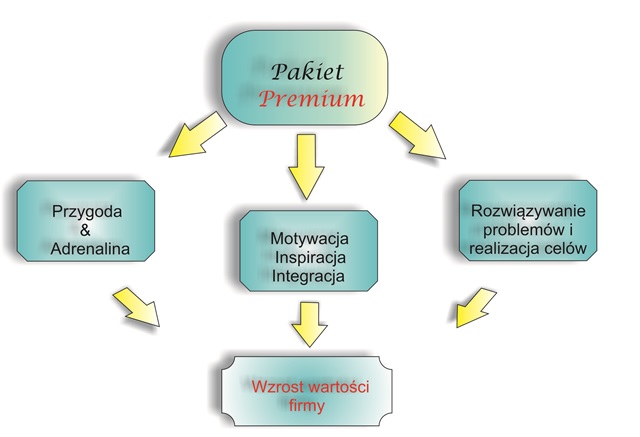 Pakiet
Premium

Przygoda
&
Adrenalina

Motywacja
Inspiracja
Integracja

Rozwiązywanie problemów i realizacja celów

Wzrost wartości firmy